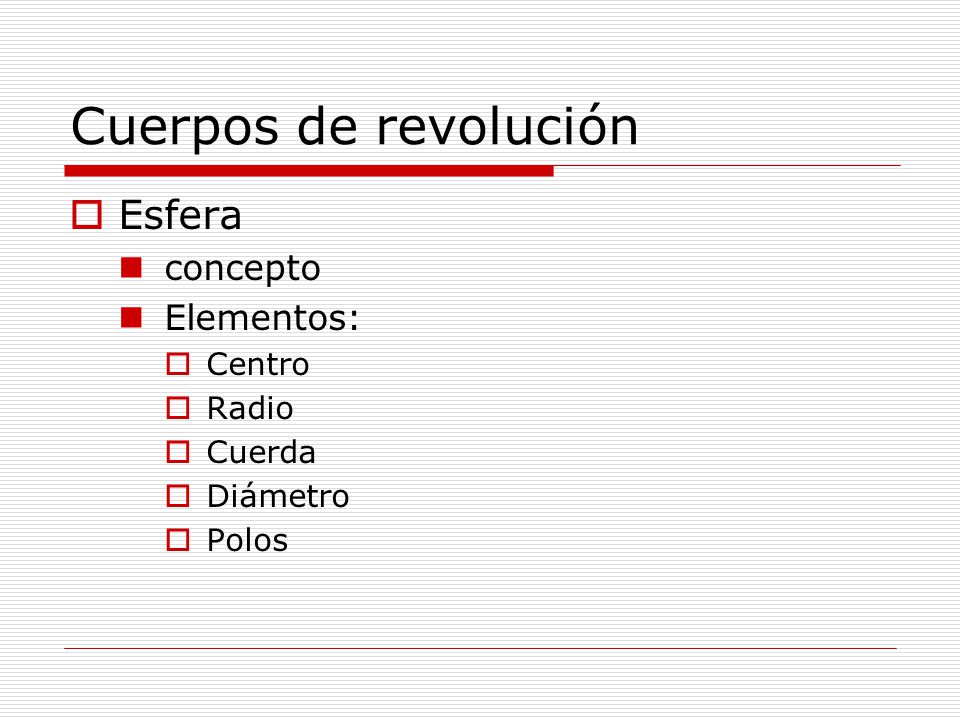 Cuerpos de revolución

Esfera
concepto
Elementos:
Centro
Radio
Cuerda
Diámetro
Polos